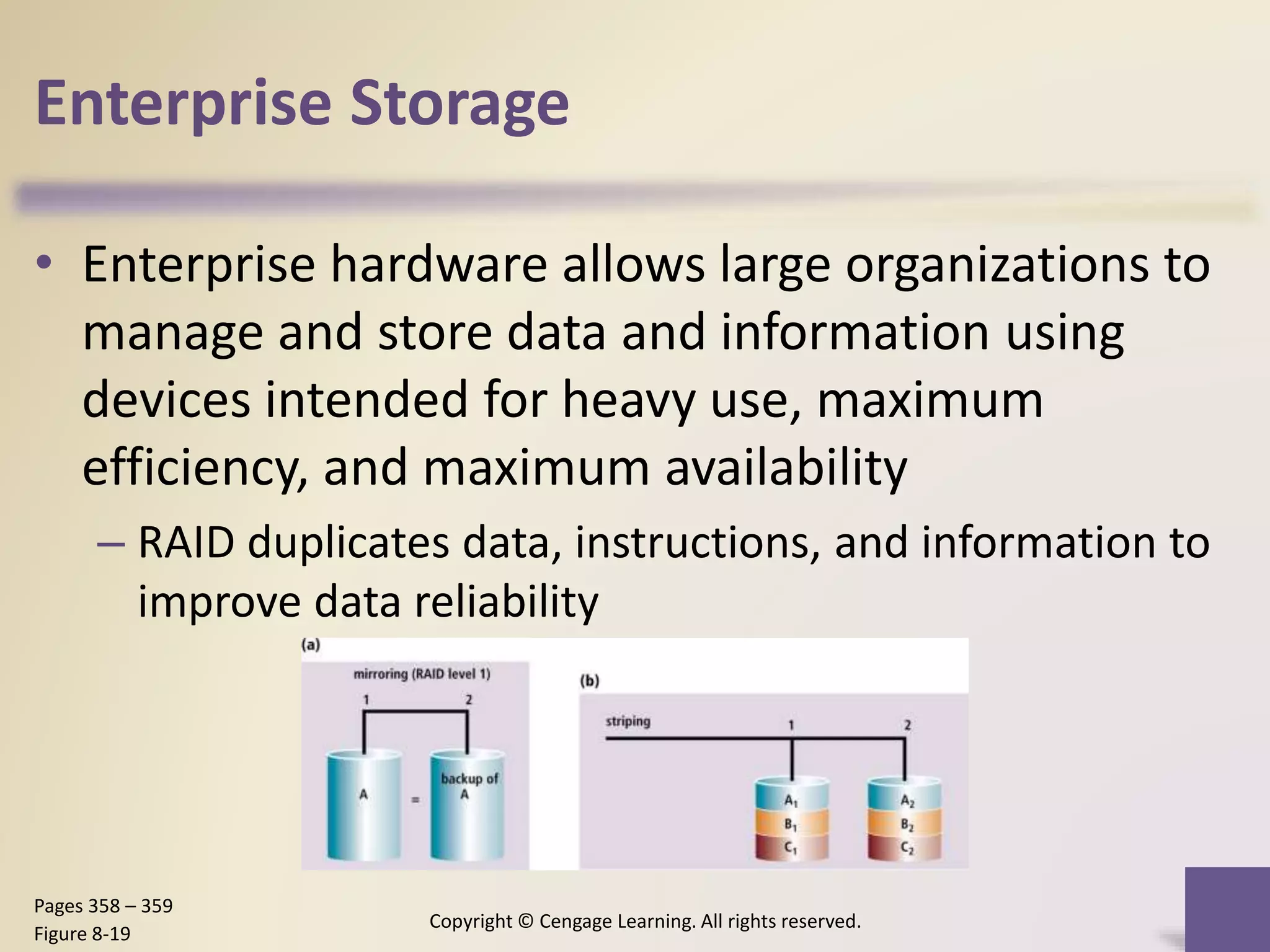 Enterprise Storage

• Enterprise hardware allows large organizations to manage and store data and information using devices intended for heavy use, maximum efficiency, and maximum availability

– RAID duplicates data, instructions, and information to improve data reliability

(a)

mirroring (RAID level 1)

1 2

A = backup of A

(b)

striping 1 2

$A_1$ $B_1$ $C_1$

$A_2$ $B_2$ $C_2$

Pages 358 – 359
Figure 8-19

Copyright © Cengage Learning. All rights reserved.